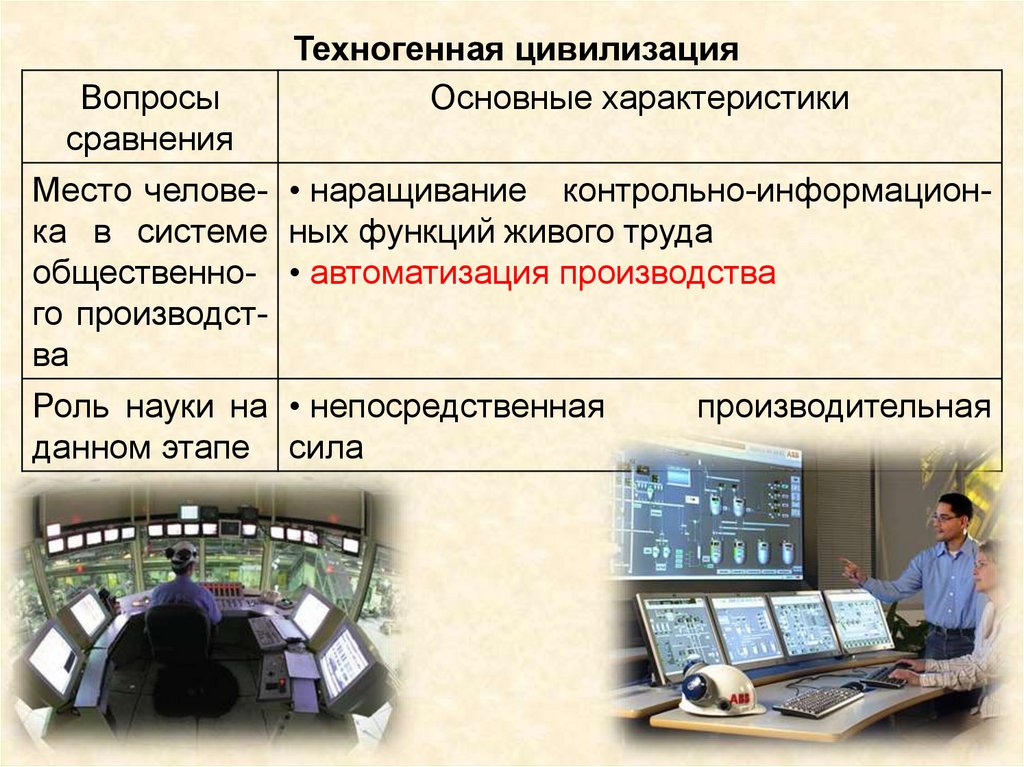 Техногенная цивилизация

| Вопросы сравнения | Основные характеристики |
|---|---|
| Место человека в системе общественного производства | • наращивание контрольно-информационных функций живого труда • автоматизация производства |
| Роль науки на данном этапе | • непосредственная производительная сила |

ABB

ABB